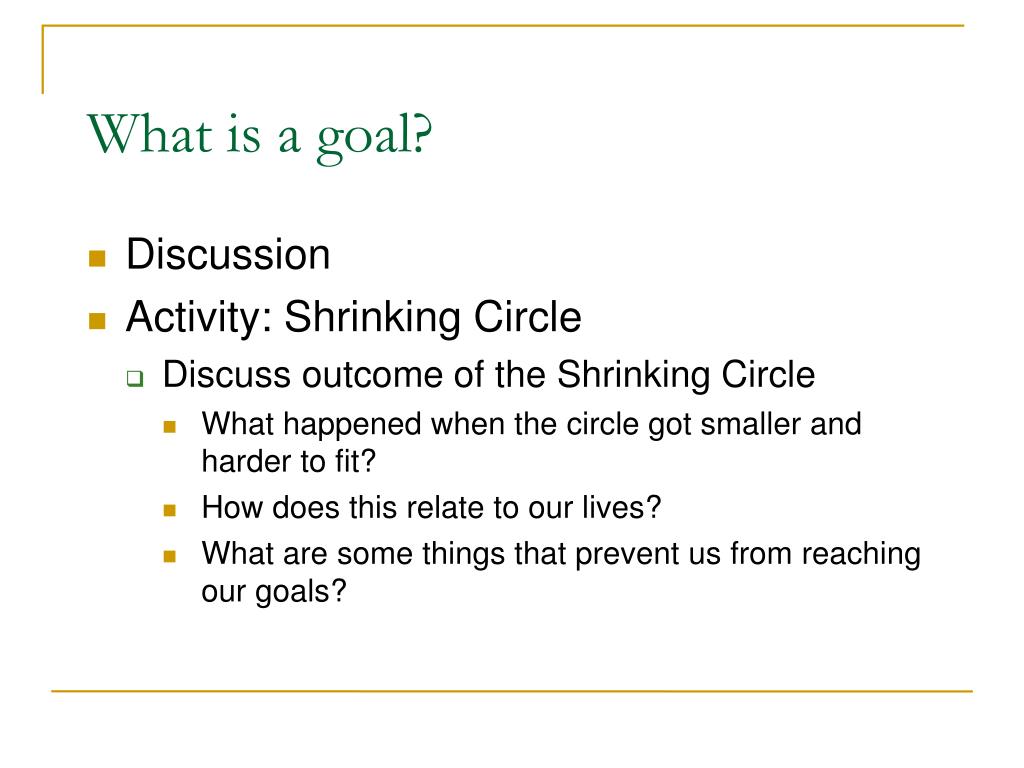 What is a goal?

- Discussion
- Activity: Shrinking Circle
  - Discuss outcome of the Shrinking Circle
    - What happened when the circle got smaller and harder to fit?
    - How does this relate to our lives?
    - What are some things that prevent us from reaching our goals?